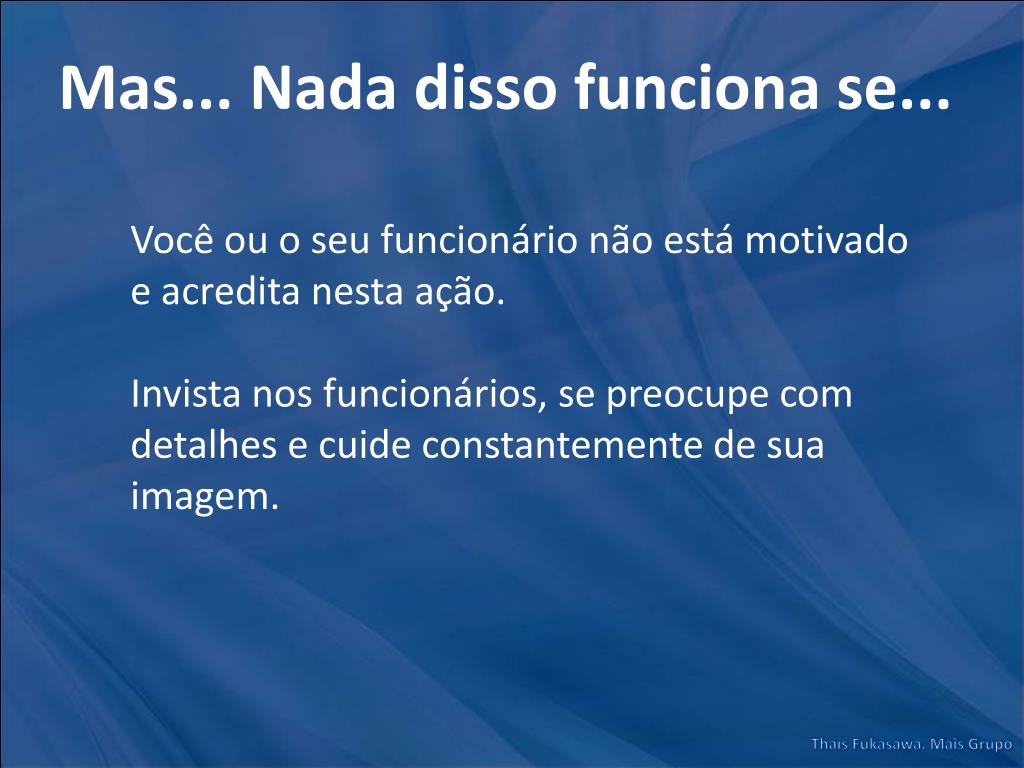 Mas... Nada disso funciona se...

Você ou o seu funcionário não está motivado e acredita nesta ação.

Invista nos funcionários, se preocupe com detalhes e cuide constantemente de sua imagem.

Thais Fukasawa. Mais Grupo